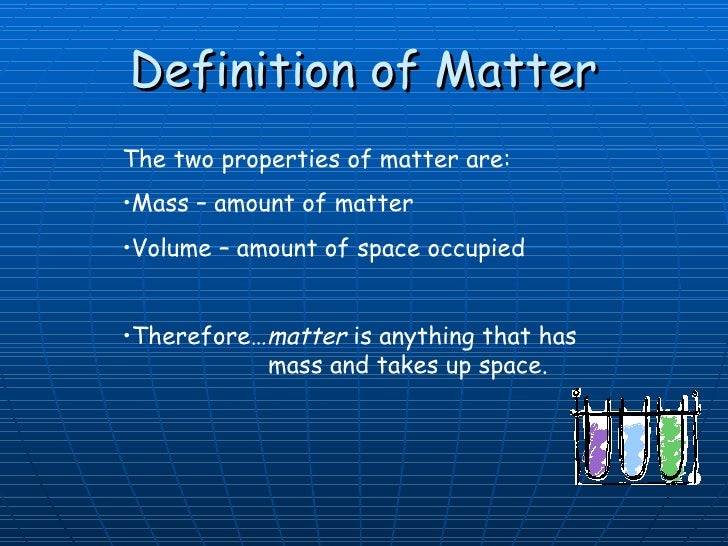 Definition of Matter

The two properties of matter are:

•Mass – amount of matter

•Volume – amount of space occupied

•Therefore…matter is anything that has mass and takes up space.